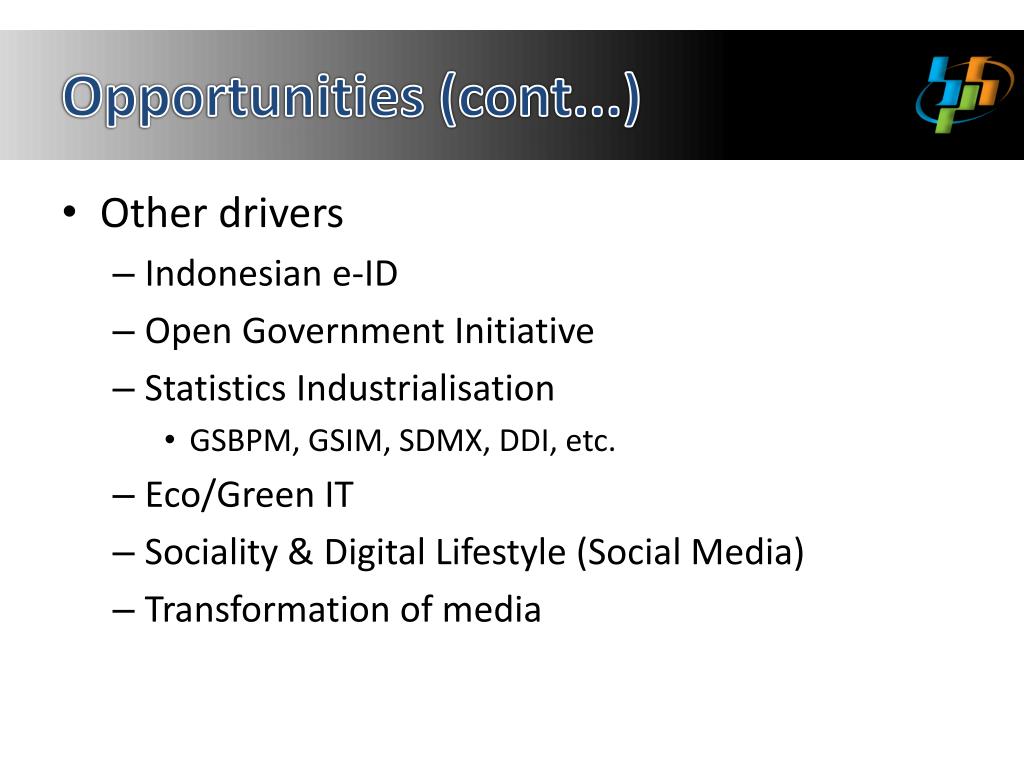 Opportunities (cont…)

• Other drivers
– Indonesian e-ID
– Open Government Initiative
– Statistics Industrialisation
• GSBPM, GSIM, SDMX, DDI, etc.
– Eco/Green IT
– Sociality & Digital Lifestyle (Social Media)
– Transformation of media